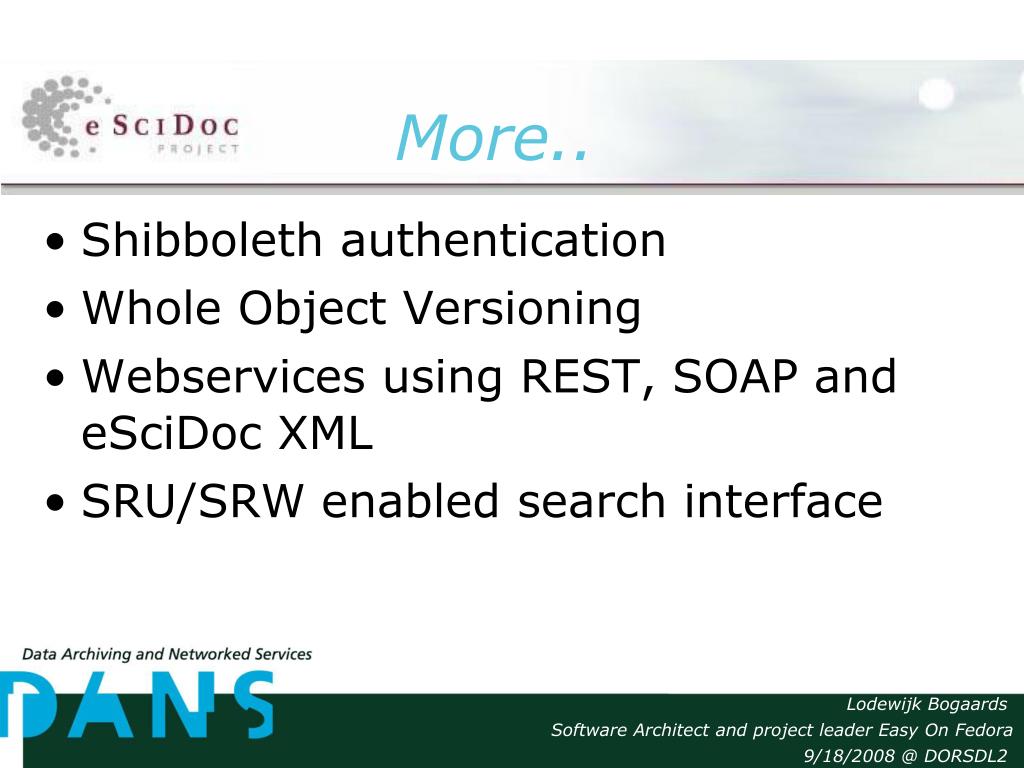 eSciDoc PROJECT

More..

• Shibboleth authentication
• Whole Object Versioning
• Webservices using REST, SOAP and eSciDoc XML
• SRU/SRW enabled search interface

Data Archiving and Networked Services

DANS

Lodewijk Bogaards
Software Architect and project leader Easy On Fedora
9/18/2008 @ DORSDL2